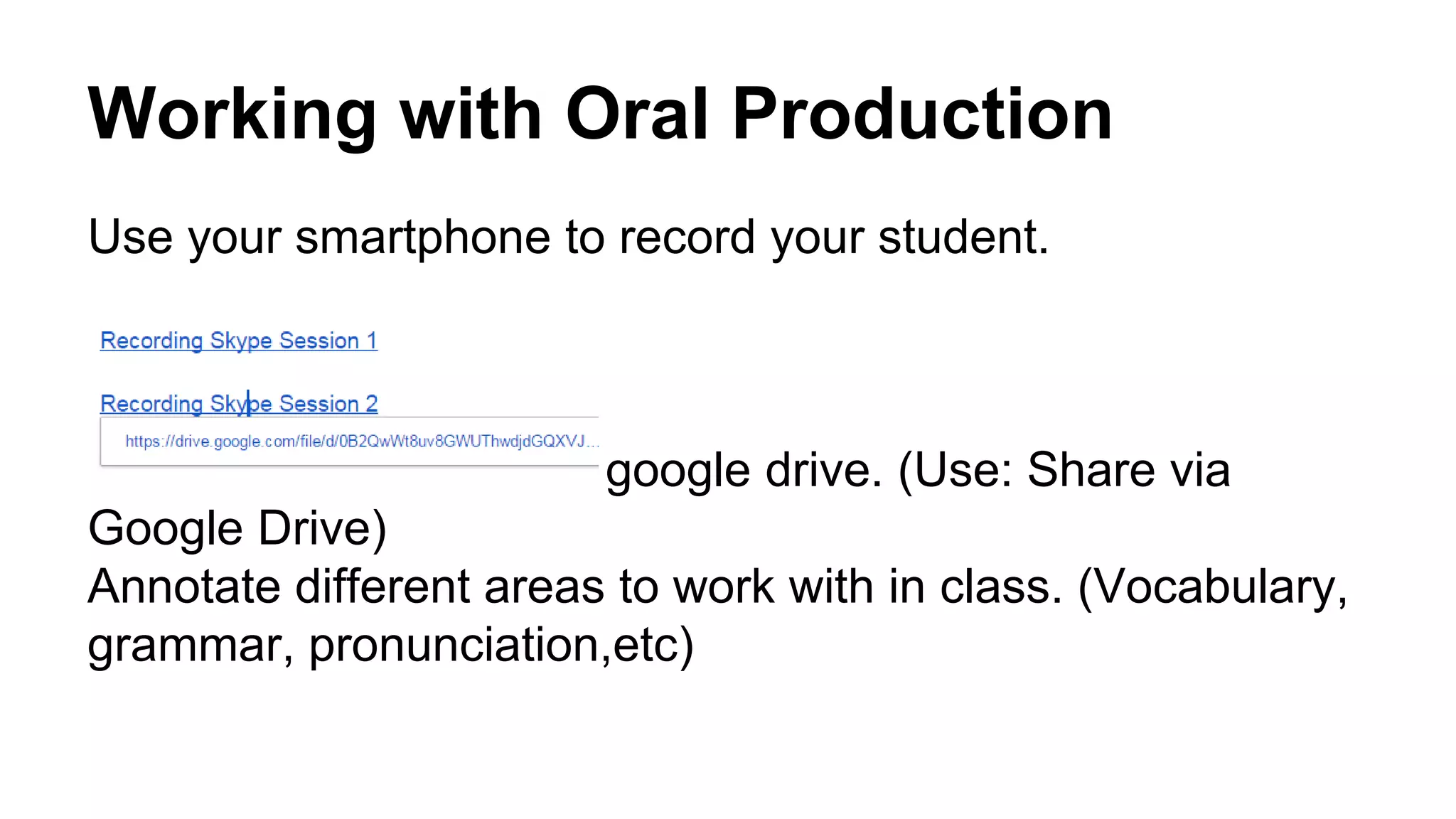 Working with Oral Production

Use your smartphone to record your student.

Recording Skype Session 1

Recording Skype Session 2

https://drive.google.com/file/d/0B2QwWt8uv8GWUThwdjdGQXVJ...

google drive. (Use: Share via Google Drive)

Annotate different areas to work with in class. (Vocabulary, grammar, pronunciation,etc)